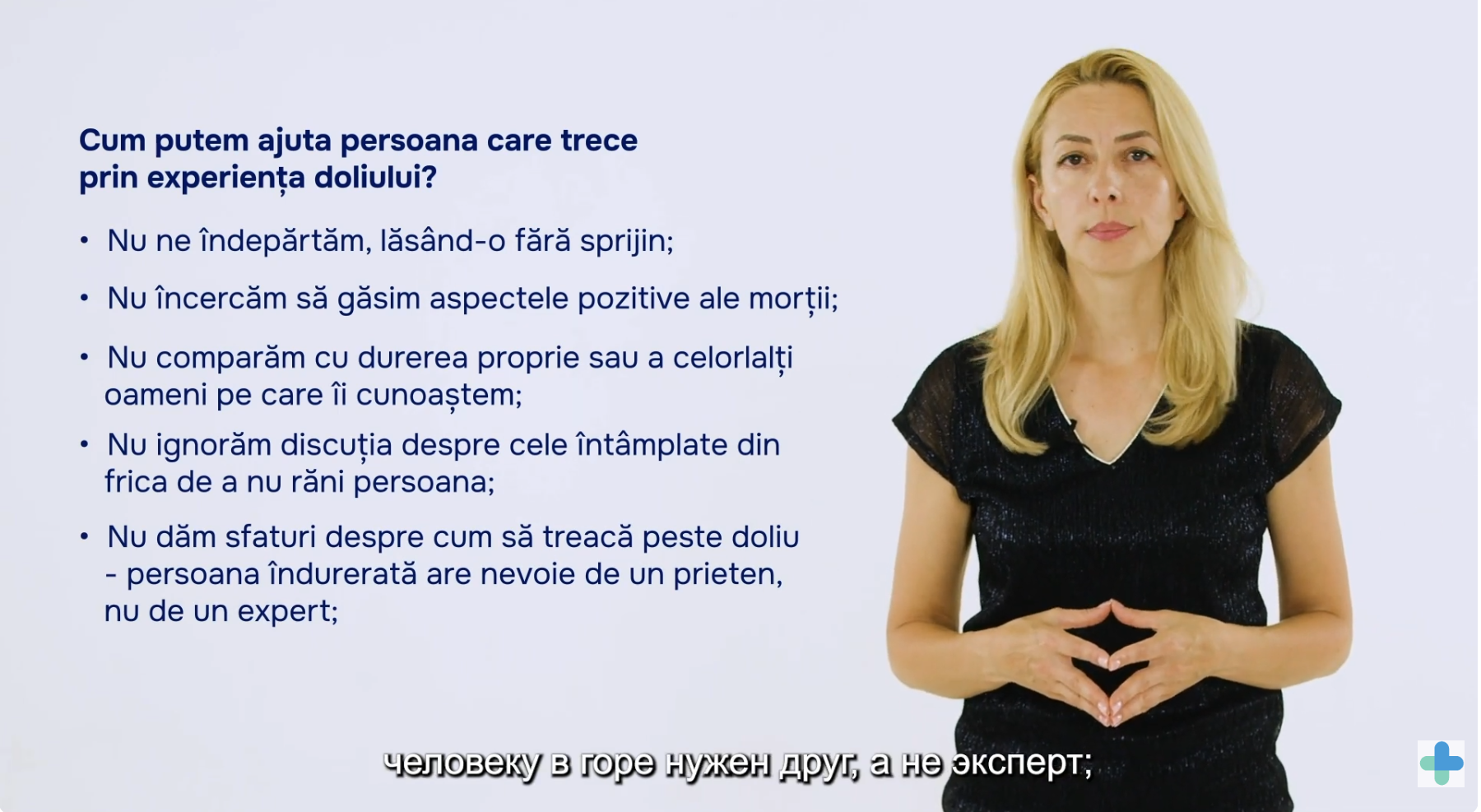 Cum putem ajuta persoana care trece prin experiența doliului?

• Nu ne îndepărtăm, lăsând-o fără sprijin;

• Nu încercăm să găsim aspectele pozitive ale morții;

• Nu comparăm cu durerea proprie sau a celorlalți oameni pe care îi cunoaștem;

• Nu ignorăm discuția despre cele întâmplate din frica de a nu răni persoana;

• Nu dăm sfaturi despre cum să treacă peste doliu - persoana îndurerată are nevoie de un prieten, nu de un expert;

человеку в горе нужен друг, а не эксперт;